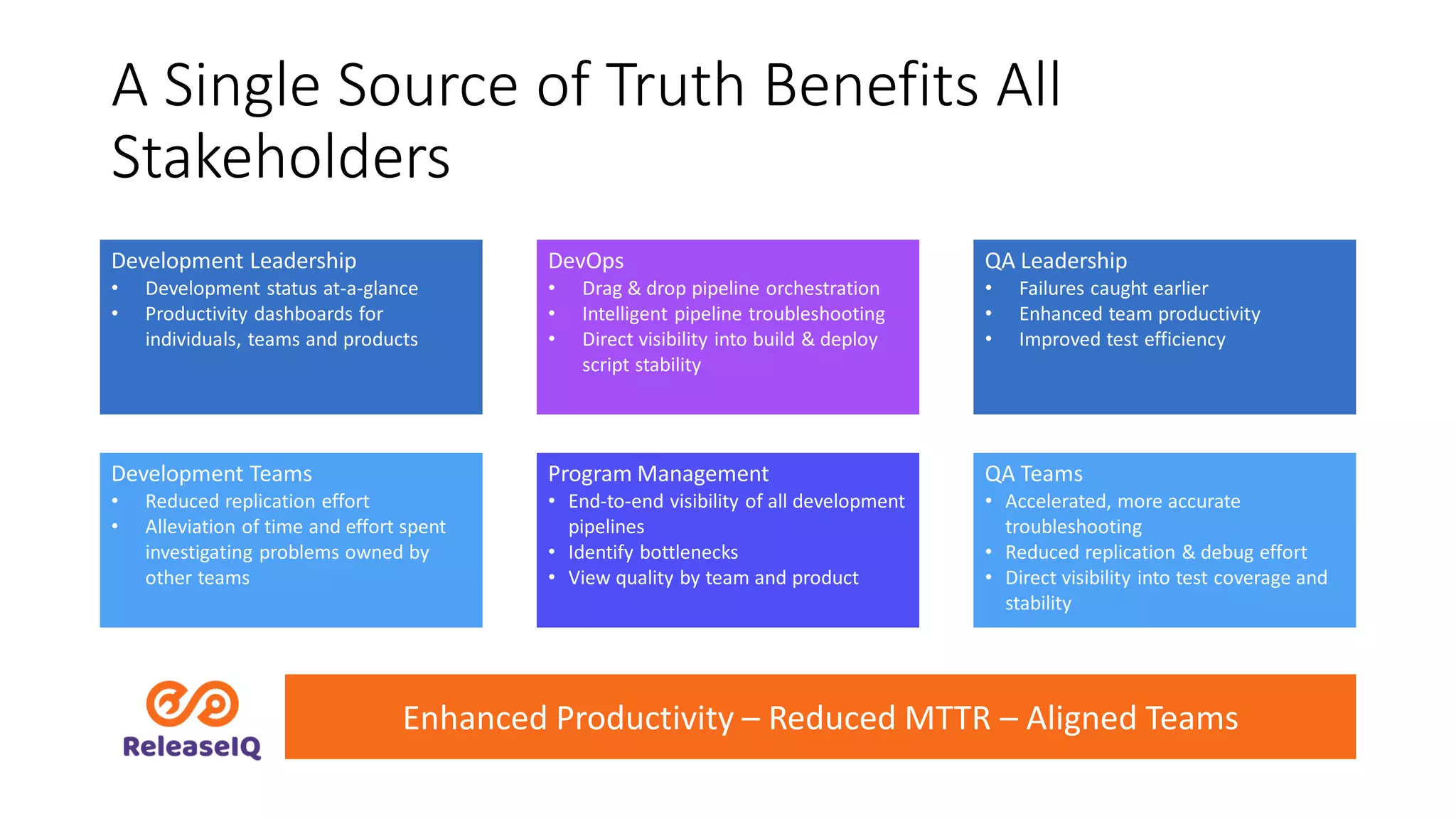 A Single Source of Truth Benefits All Stakeholders

Development Leadership
• Development status at-a-glance
• Productivity dashboards for individuals, teams and products

DevOps
• Drag & drop pipeline orchestration
• Intelligent pipeline troubleshooting
• Direct visibility into build & deploy script stability

QA Leadership
• Failures caught earlier
• Enhanced team productivity
• Improved test efficiency

Development Teams
• Reduced replication effort
• Alleviation of time and effort spent investigating problems owned by other teams

Program Management
• End-to-end visibility of all development pipelines
• Identify bottlenecks
• View quality by team and product

QA Teams
• Accelerated, more accurate troubleshooting
• Reduced replication & debug effort
• Direct visibility into test coverage and stability

ReleaseIQ

Enhanced Productivity – Reduced MTTR – Aligned Teams